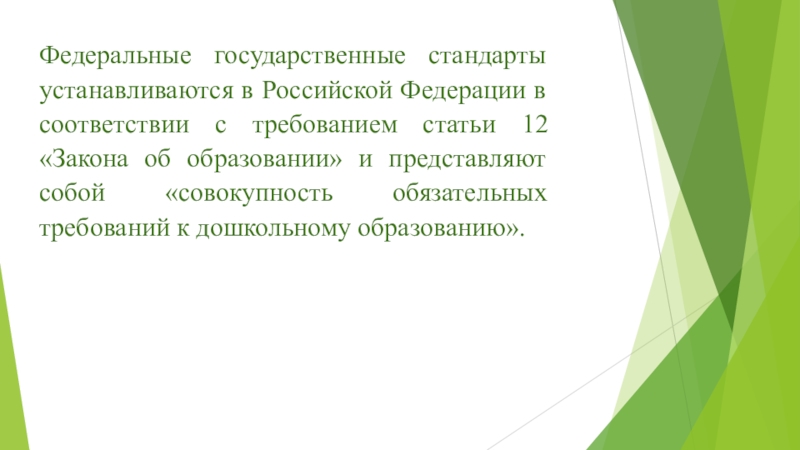 Федеральные государственные стандарты устанавливаются в Российской Федерации в соответствии с требованием статьи 12 «Закона об образовании» и представляют собой «совокупность обязательных требований к дошкольному образованию».